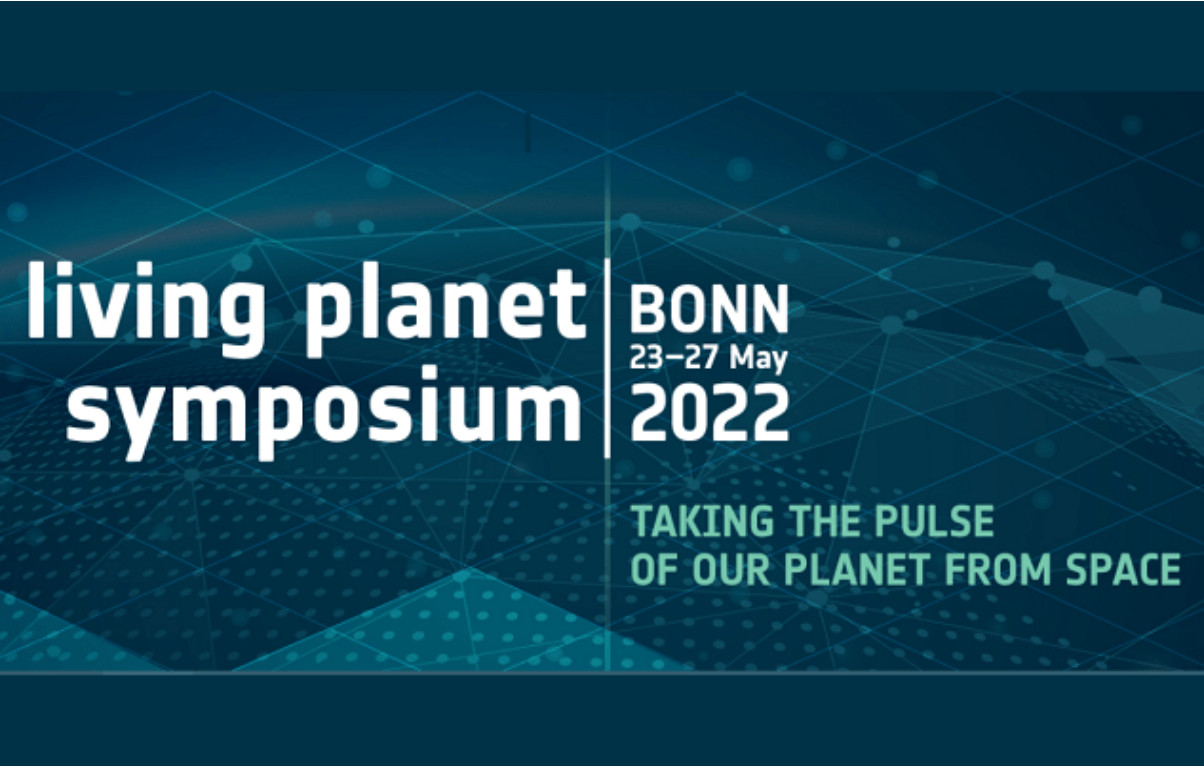 living planet
symposium

BONN
23–27 May
2022

TAKING THE PULSE
OF OUR PLANET FROM SPACE